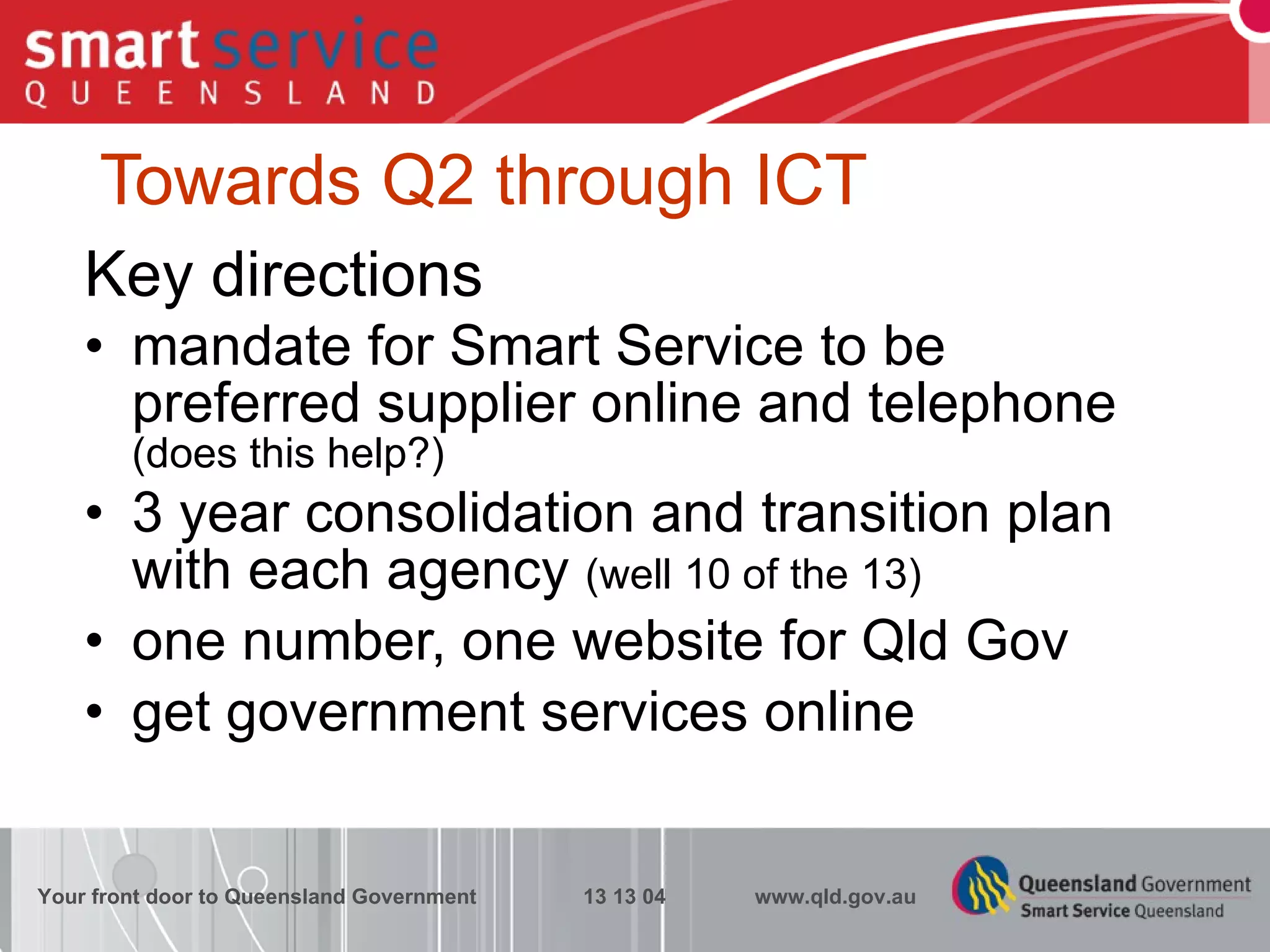 smart service
QUEENSLAND

Towards Q2 through ICT

Key directions

• mandate for Smart Service to be preferred supplier online and telephone (does this help?)
• 3 year consolidation and transition plan with each agency (well 10 of the 13)
• one number, one website for Qld Gov
• get government services online

Your front door to Queensland Government 13 13 04 www.qld.gov.au

Queensland Government
Smart Service Queensland